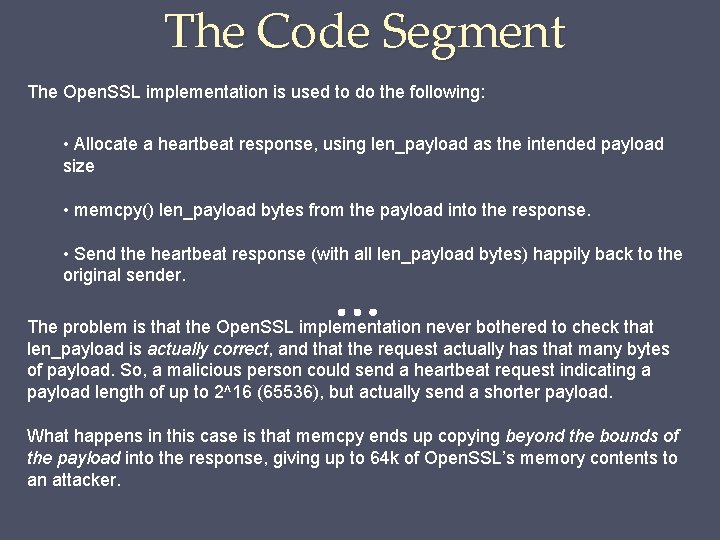 The Code Segment

The OpenSSL implementation is used to do the following:

• Allocate a heartbeat response, using len_payload as the intended payload size

• memcpy() len_payload bytes from the payload into the response.

• Send the heartbeat response (with all len_payload bytes) happily back to the original sender.

...

The problem is that the OpenSSL implementation never bothered to check that len_payload is actually correct, and that the request actually has that many bytes of payload. So, a malicious person could send a heartbeat request indicating a payload length of up to 2^16 (65536), but actually send a shorter payload.

What happens in this case is that memcpy ends up copying beyond the bounds of the payload into the response, giving up to 64k of OpenSSL's memory contents to an attacker.